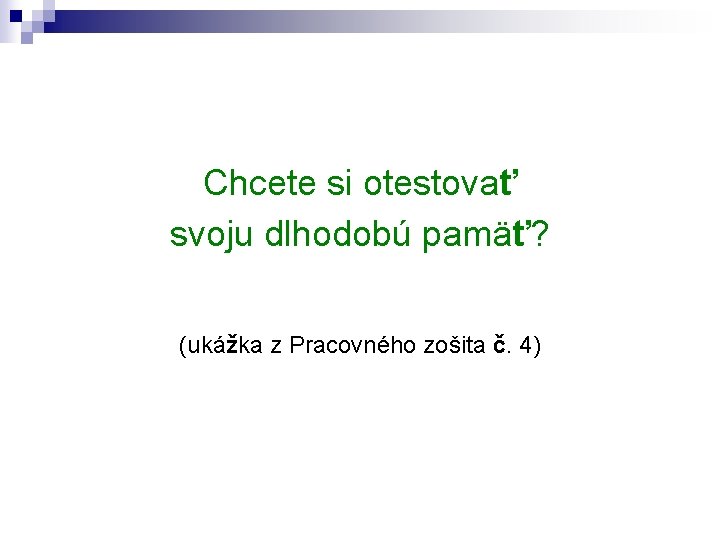 Chcete si otestovať svoju dlhodobú pamäť?

(ukážka z Pracovného zošita č. 4)